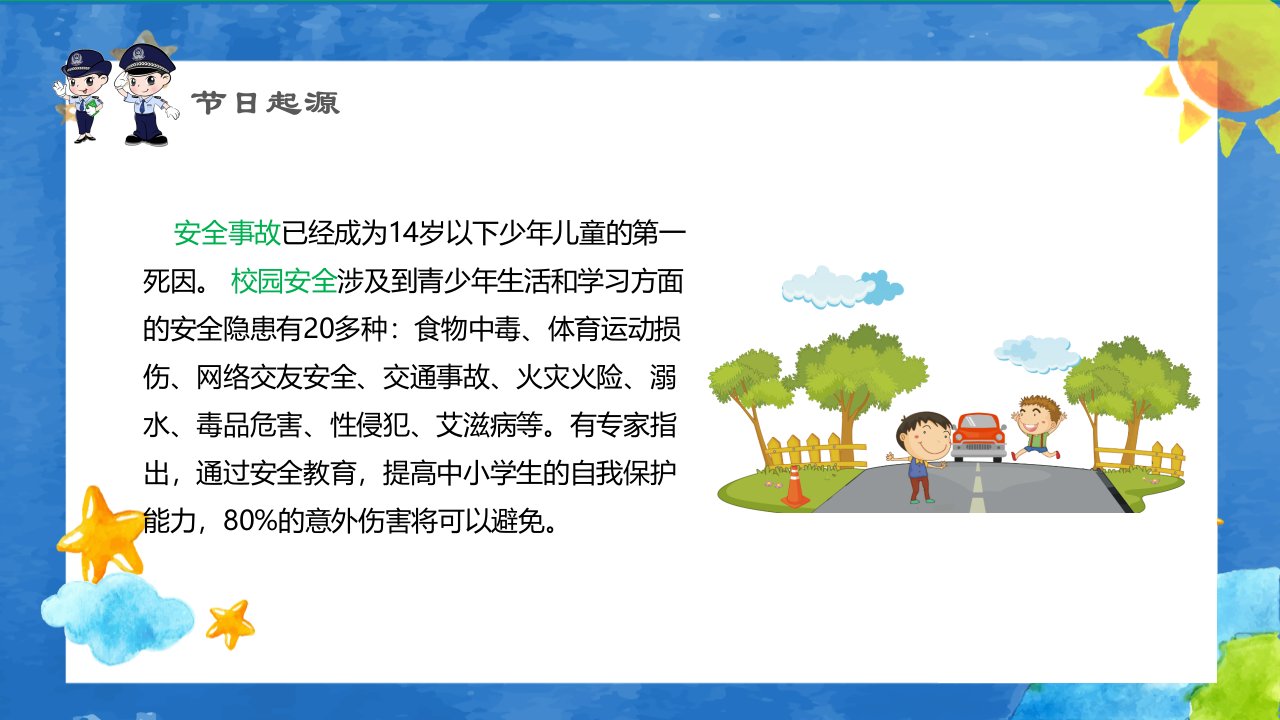 节日起源

安全事故已经成为14岁以下少年儿童的第一死因。 校园安全涉及到青少年生活和学习方面的安全隐患有20多种：食物中毒、体育运动损伤、网络交友安全、交通事故、火灾火险、溺水、毒品危害、性侵犯、艾滋病等。有专家指出，通过安全教育，提高中小学生的自我保护能力，80%的意外伤害将可以避免。